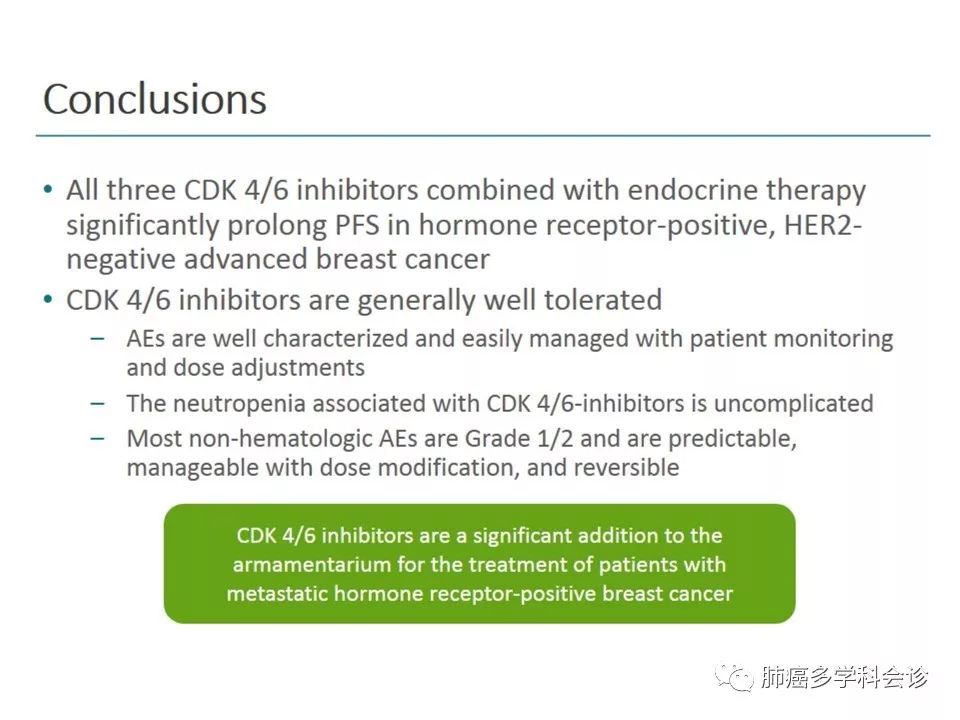 Conclusions

• All three CDK 4/6 inhibitors combined with endocrine therapy significantly prolong PFS in hormone receptor-positive, HER2-negative advanced breast cancer

• CDK 4/6 inhibitors are generally well tolerated

– AEs are well characterized and easily managed with patient monitoring and dose adjustments

– The neutropenia associated with CDK 4/6-inhibitors is uncomplicated

– Most non-hematologic AEs are Grade 1/2 and are predictable, manageable with dose modification, and reversible

CDK 4/6 inhibitors are a significant addition to the armamentarium for the treatment of patients with metastatic hormone receptor-positive breast cancer

肺癌多学科会诊